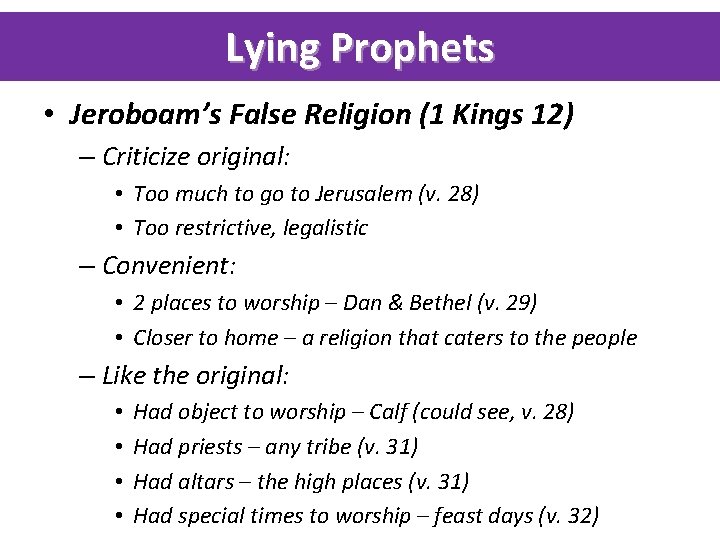 Lying Prophets

• Jeroboam's False Religion (1 Kings 12)
  – Criticize original:
    • Too much to go to Jerusalem (v. 28)
    • Too restrictive, legalistic
  – Convenient:
    • 2 places to worship – Dan & Bethel (v. 29)
    • Closer to home – a religion that caters to the people
  – Like the original:
    • Had object to worship – Calf (could see, v. 28)
    • Had priests – any tribe (v. 31)
    • Had altars – the high places (v. 31)
    • Had special times to worship – feast days (v. 32)